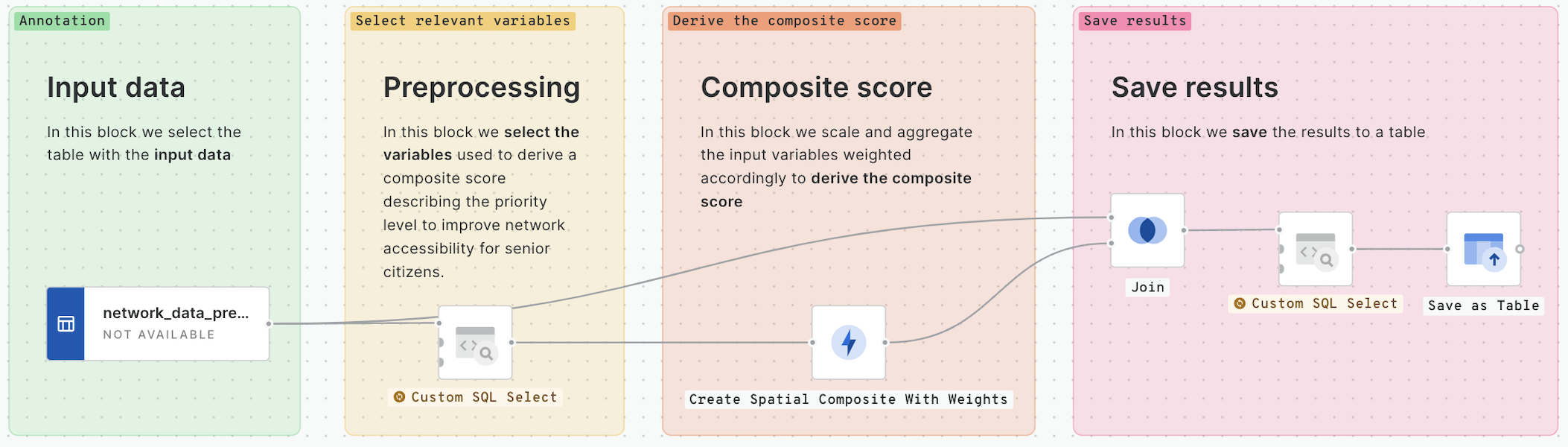 Annotation

Input data

In this block we select the table with the input data

network_data_pre...
NOT AVAILABLE

Select relevant variables

Preprocessing

In this block we select the variables used to derive a composite score describing the priority level to improve network accessibility for senior citizens.

Custom SQL Select

Derive the composite score

Composite score

In this block we scale and aggregate the input variables weighted accordingly to derive the composite score

Create Spatial Composite With Weights

Save results

Save results

In this block we save the results to a table

Join

Custom SQL Select

Save as Table